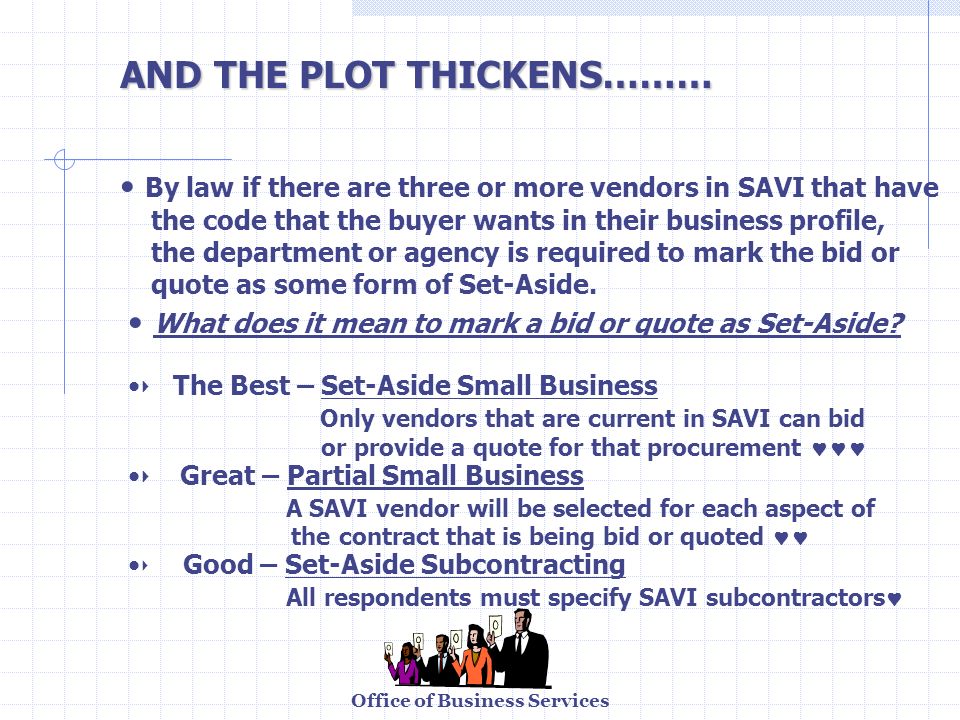 AND THE PLOT THICKENS………

• By law if there are three or more vendors in SAVI that have the code that the buyer wants in their business profile, the department or agency is required to mark the bid or quote as some form of Set-Aside.

• What does it mean to mark a bid or quote as Set-Aside?

• The Best – Set-Aside Small Business
Only vendors that are current in SAVI can bid or provide a quote for that procurement ♥♥♥

• Great – Partial Small Business
A SAVI vendor will be selected for each aspect of the contract that is being bid or quoted ♥♥

• Good – Set-Aside Subcontracting
All respondents must specify SAVI subcontractors♥

Office of Business Services